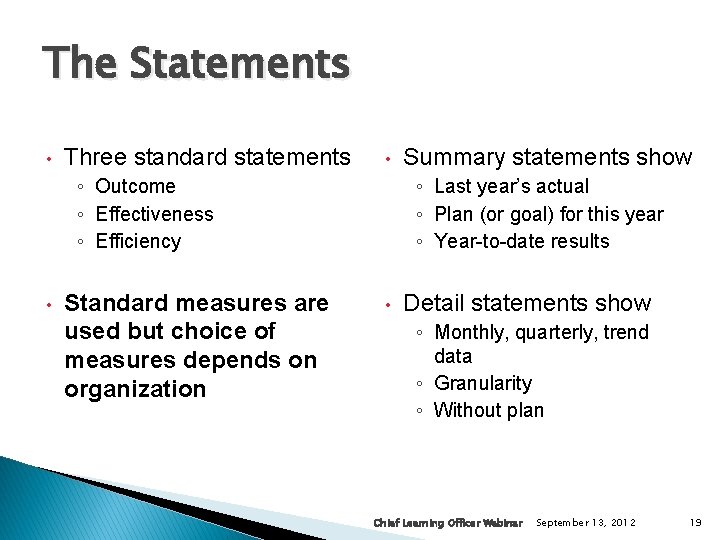 The Statements

• Three standard statements
◦ Outcome
◦ Effectiveness
◦ Efficiency

• Standard measures are used but choice of measures depends on organization

• Summary statements show
◦ Last year's actual
◦ Plan (or goal) for this year
◦ Year-to-date results

• Detail statements show
◦ Monthly, quarterly, trend data
◦ Granularity
◦ Without plan

Chief Learning Officer Webinar September 13, 2012 19